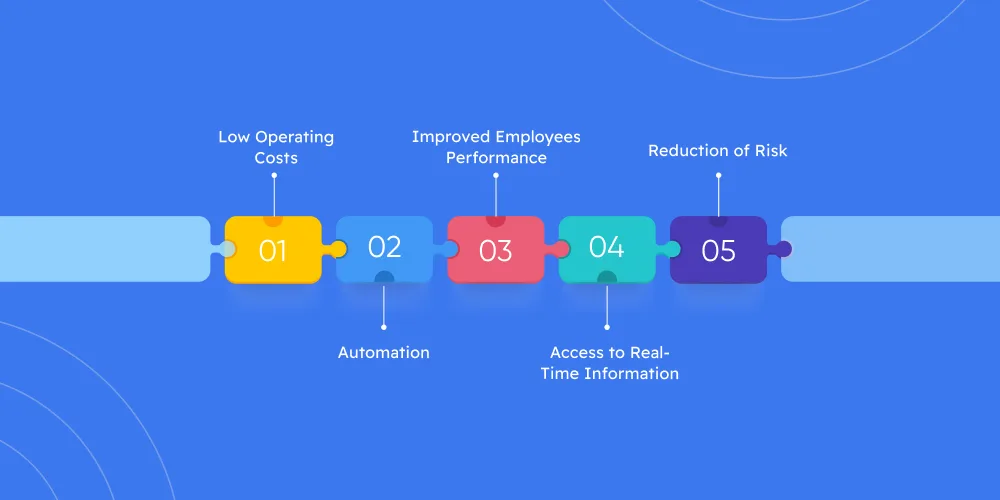 Low Operating Costs

01

02

Automation

Improved Employees Performance

03

04

Access to Real-Time Information

Reduction of Risk

05